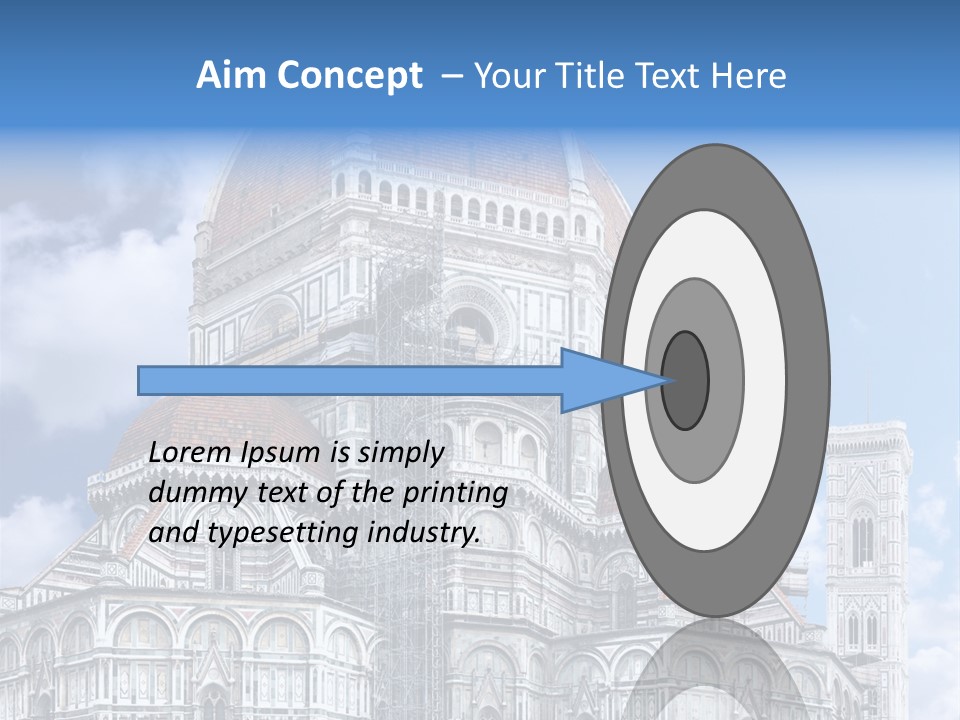 Aim Concept – Your Title Text Here

Lorem Ipsum is simply dummy text of the printing and typesetting industry.